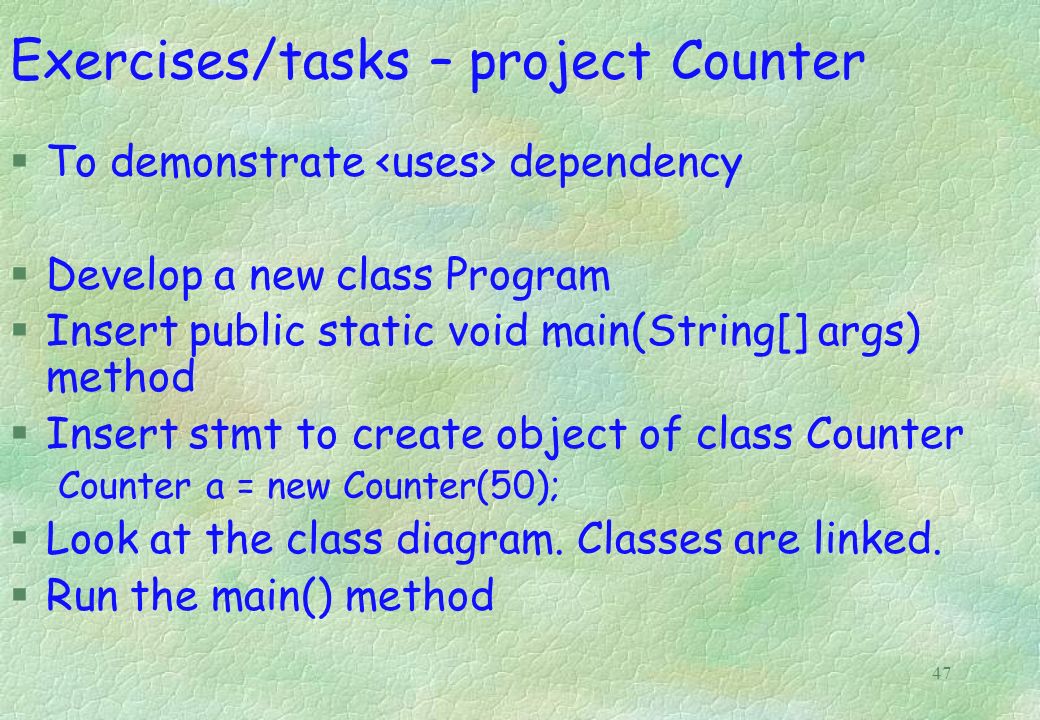 Exercises/tasks – project Counter

§ To demonstrate <uses> dependency

§ Develop a new class Program
§ Insert public static void main(String[] args) method
§ Insert stmt to create object of class Counter
Counter a = new Counter(50);
§ Look at the class diagram. Classes are linked.
§ Run the main() method

47